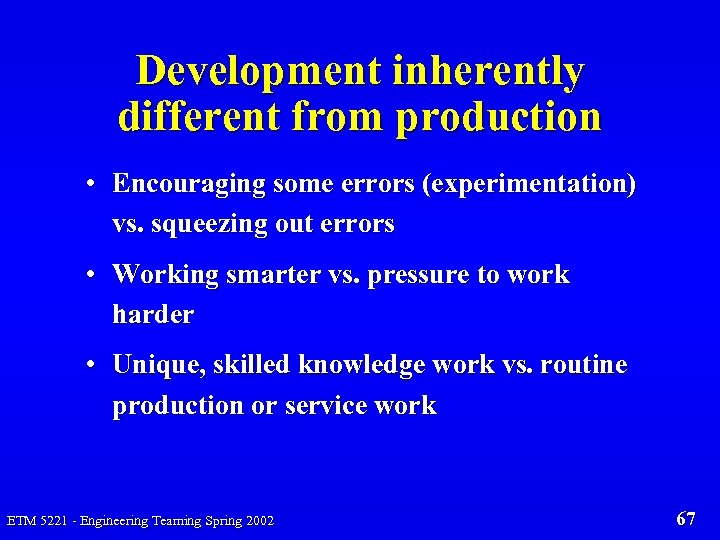 Development inherently different from production

• Encouraging some errors (experimentation) vs. squeezing out errors

• Working smarter vs. pressure to work harder

• Unique, skilled knowledge work vs. routine production or service work

ETM 5221 - Engineering Teaming Spring 2002

67